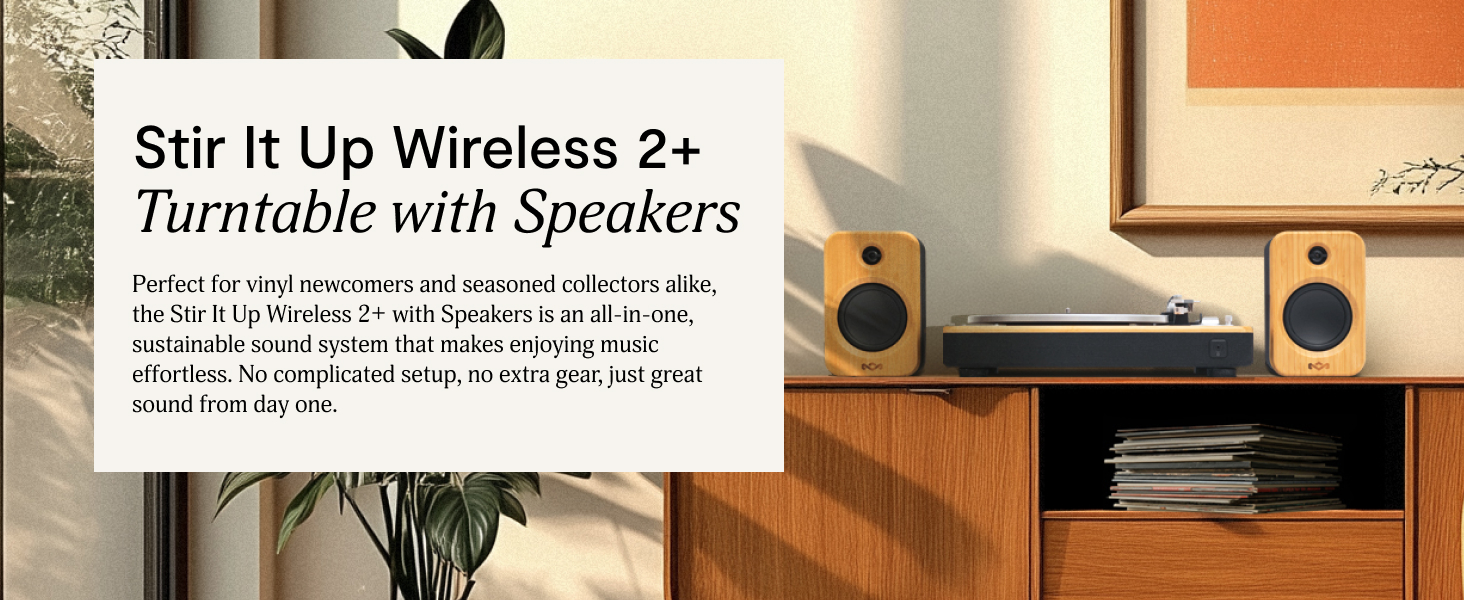 Stir It Up Wireless 2+
Turntable with Speakers

Perfect for vinyl newcomers and seasoned collectors alike, the Stir It Up Wireless 2+ with Speakers is an all-in-one, sustainable sound system that makes enjoying music effortless. No complicated setup, no extra gear, just great sound from day one.